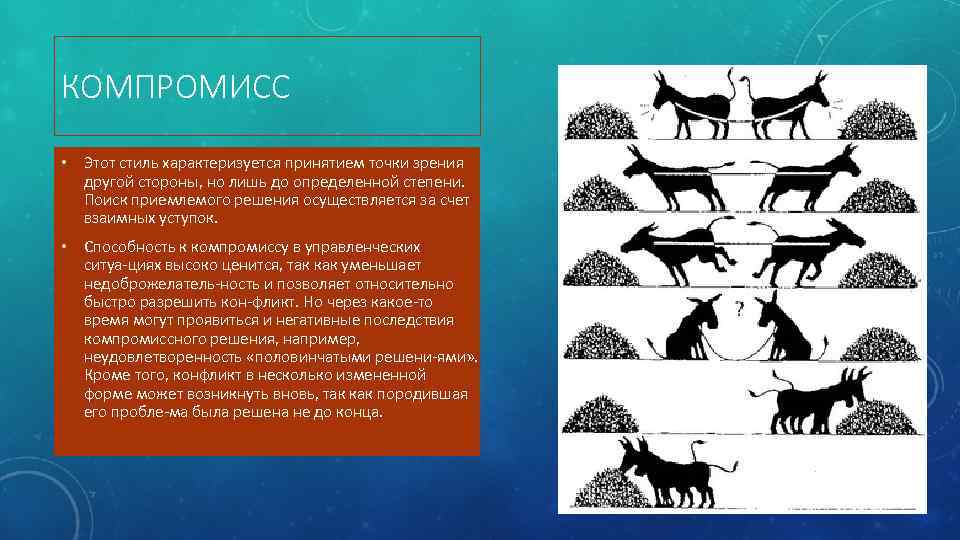 КОМПРОМИСС

• Этот стиль характеризуется принятием точки зрения другой стороны, но лишь до определенной степени. Поиск приемлемого решения осуществляется за счет взаимных уступок.

• Способность к компромиссу в управленческих ситуа-циях высоко ценится, так как уменьшает недоброжелатель-ность и позволяет относительно быстро разрешить кон-фликт. Но через какое-то время могут проявиться и негативные последствия компромиссного решения, например, неудовлетворенность «половинчатыми решени-ями». Кроме того, конфликт в несколько измененной форме может возникнуть вновь, так как породившая его пробле-ма была решена не до конца.

?